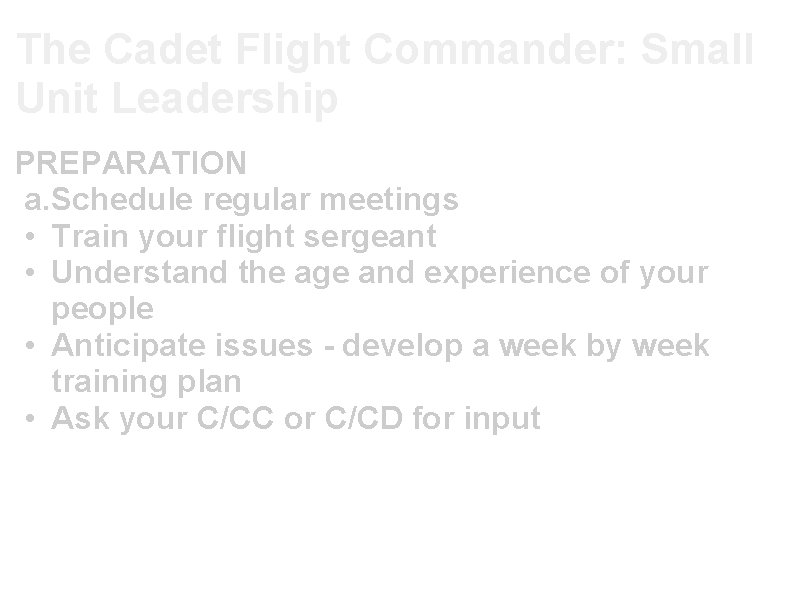 The Cadet Flight Commander: Small Unit Leadership

PREPARATION
a.Schedule regular meetings
• Train your flight sergeant
• Understand the age and experience of your people
• Anticipate issues - develop a week by week training plan
• Ask your C/CC or C/CD for input